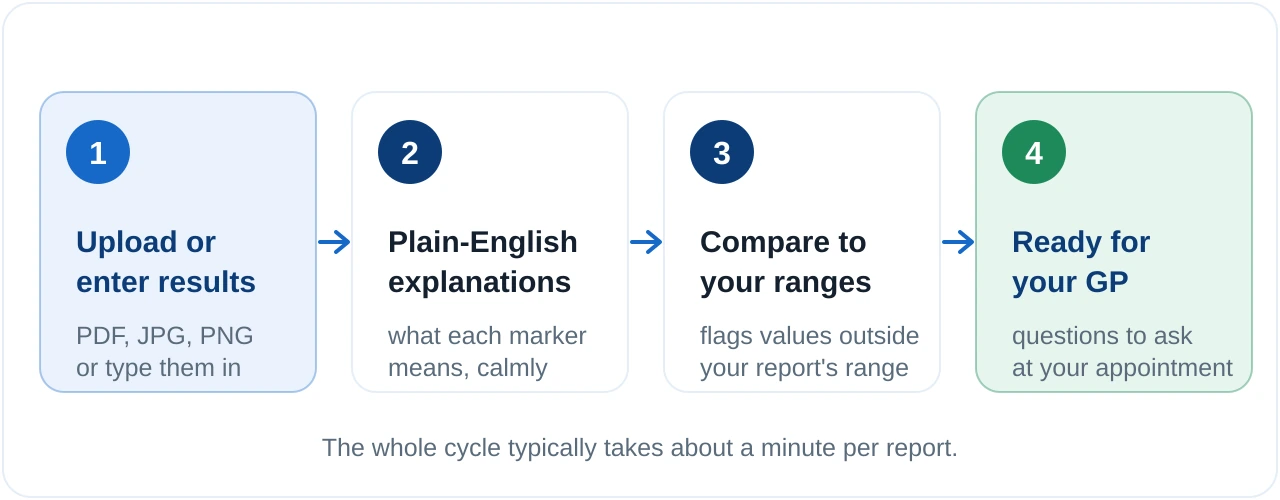 1

Upload or enter results

PDF, JPG, PNG or type them in

2

Plain-English explanations

what each marker means, calmly

3

Compare to your ranges

flags values outside your report's range

4

Ready for your GP

questions to ask at your appointment

The whole cycle typically takes about a minute per report.